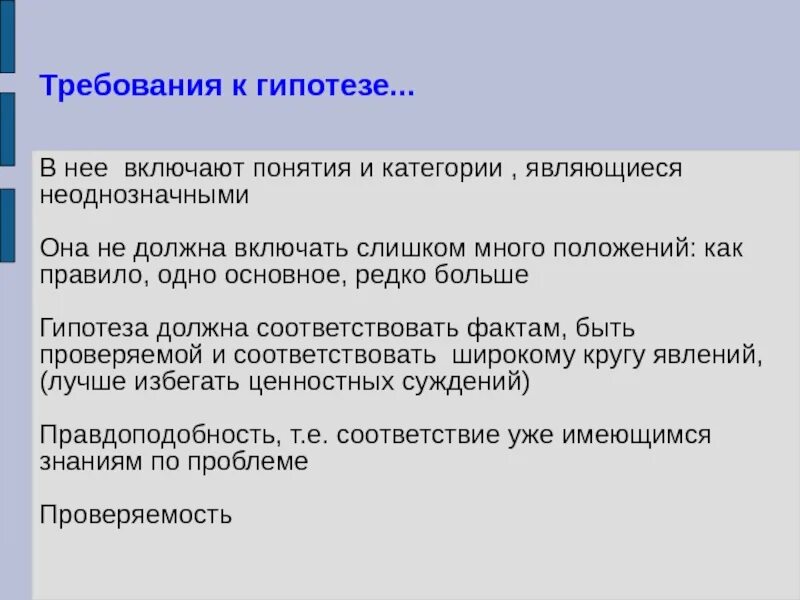 Требования к гипотезе...

В нее включают понятия и категории , являющиеся неоднозначными

Она не должна включать слишком много положений: как правило, одно основное, редко больше

Гипотеза должна соответствовать фактам, быть проверяемой и соответствовать широкому кругу явлений, (лучше избегать ценностных суждений)

Правдоподобность, т.е. соответствие уже имеющимся знаниям по проблеме

Проверяемость